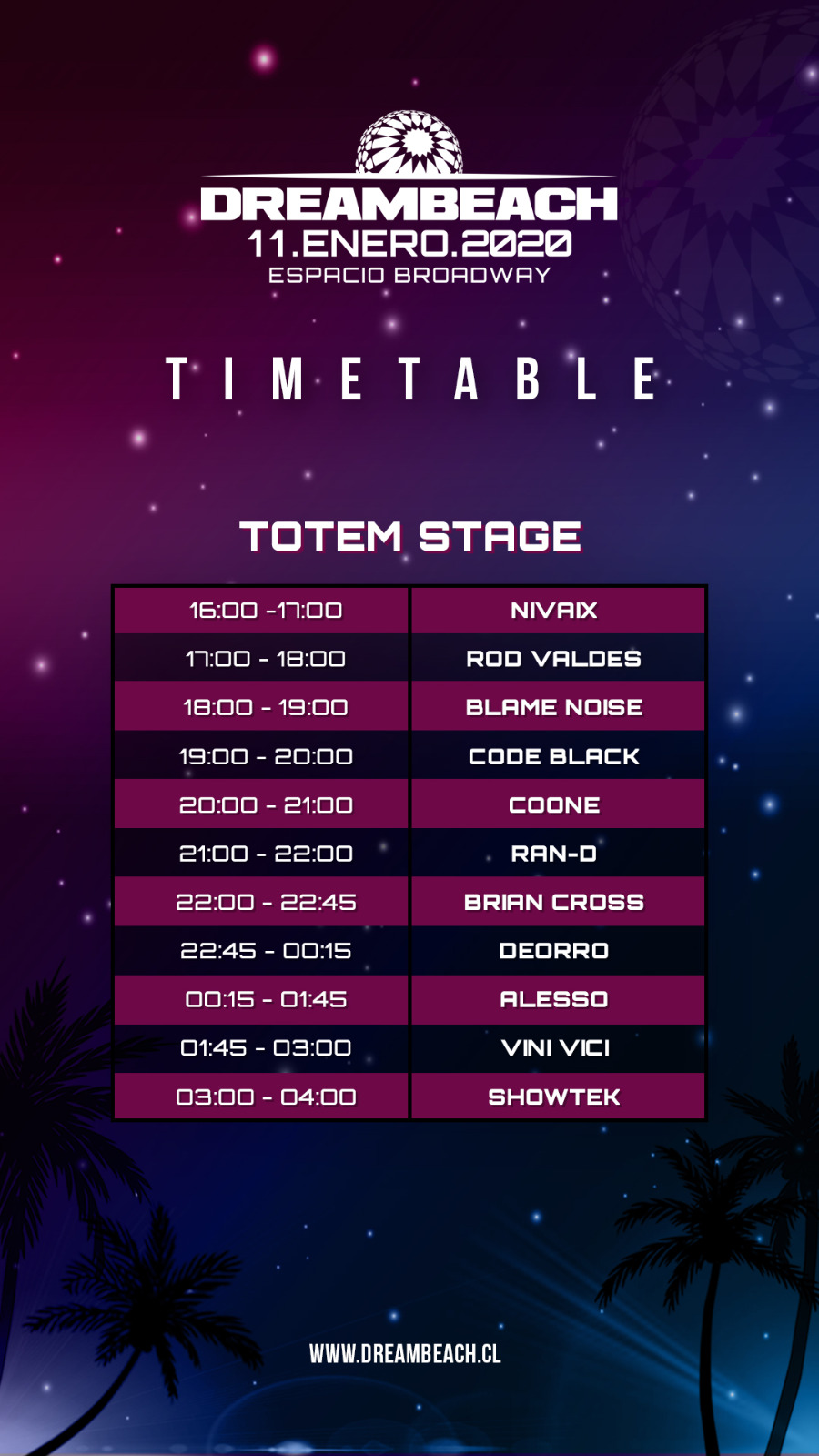 DREAMBEACH
11.ENERO.2020
ESPACIO BROADWAY

TIMETABLE

TOTEM STAGE

| 16:00 -17:00 | NIVAIX |
|---|---|
| 17:00 - 18:00 | ROD VALDES |
| 18:00 - 19:00 | BLAME NOISE |
| 19:00 - 20:00 | CODE BLACK |
| 20:00 - 21:00 | COONE |
| 21:00 - 22:00 | RAN-D |
| 22:00 - 22:45 | BRIAN CROSS |
| 22:45 - 00:15 | DEORRO |
| 00:15 - 01:45 | ALESSO |
| 01:45 - 03:00 | VINI VICI |
| 03:00 - 04:00 | SHOWTEK |

WWW.DREAMBEACH.CL